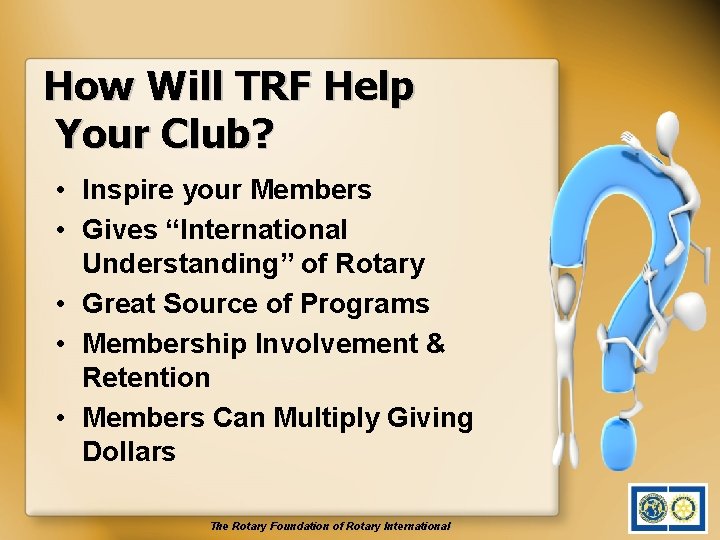 How Will TRF Help Your Club?

• Inspire your Members
• Gives “International Understanding” of Rotary
• Great Source of Programs
• Membership Involvement & Retention
• Members Can Multiply Giving Dollars

The Rotary Foundation of Rotary International